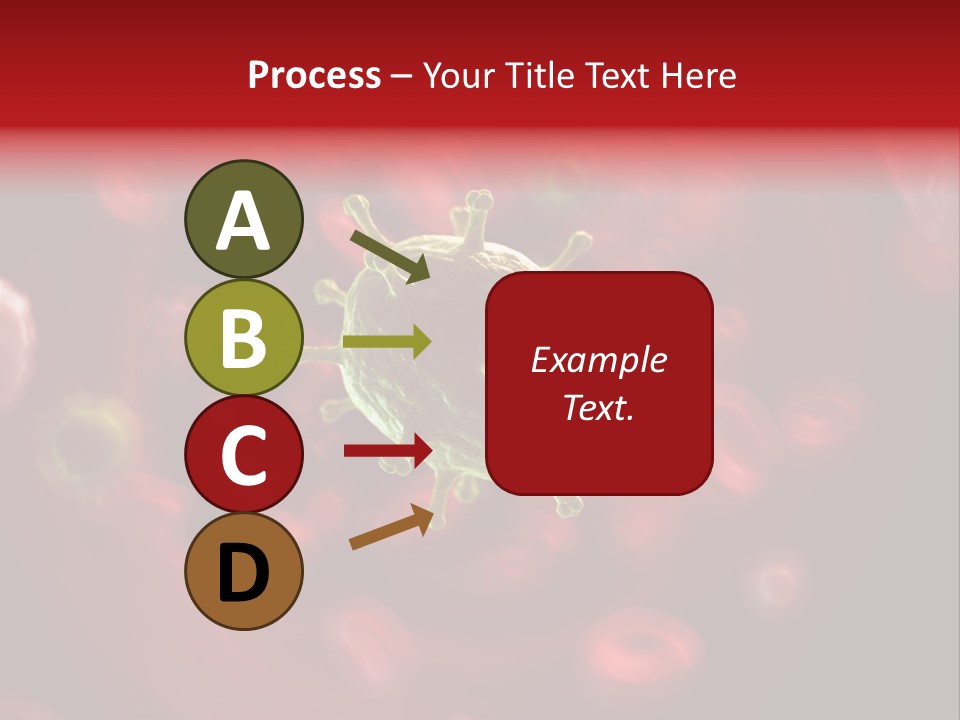 Process – Your Title Text Here

A

B

C

D

Example Text.